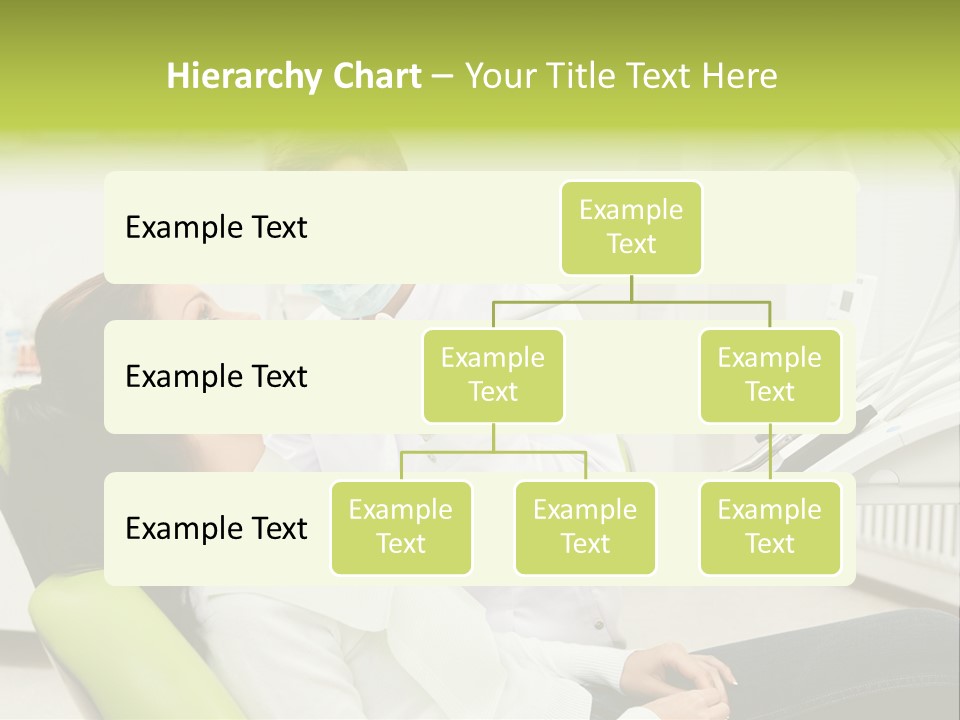 Hierarchy Chart – Your Title Text Here

Example Text

Example Text

Example Text

Example Text

Example Text

Example Text

Example Text

Example Text

Example Text